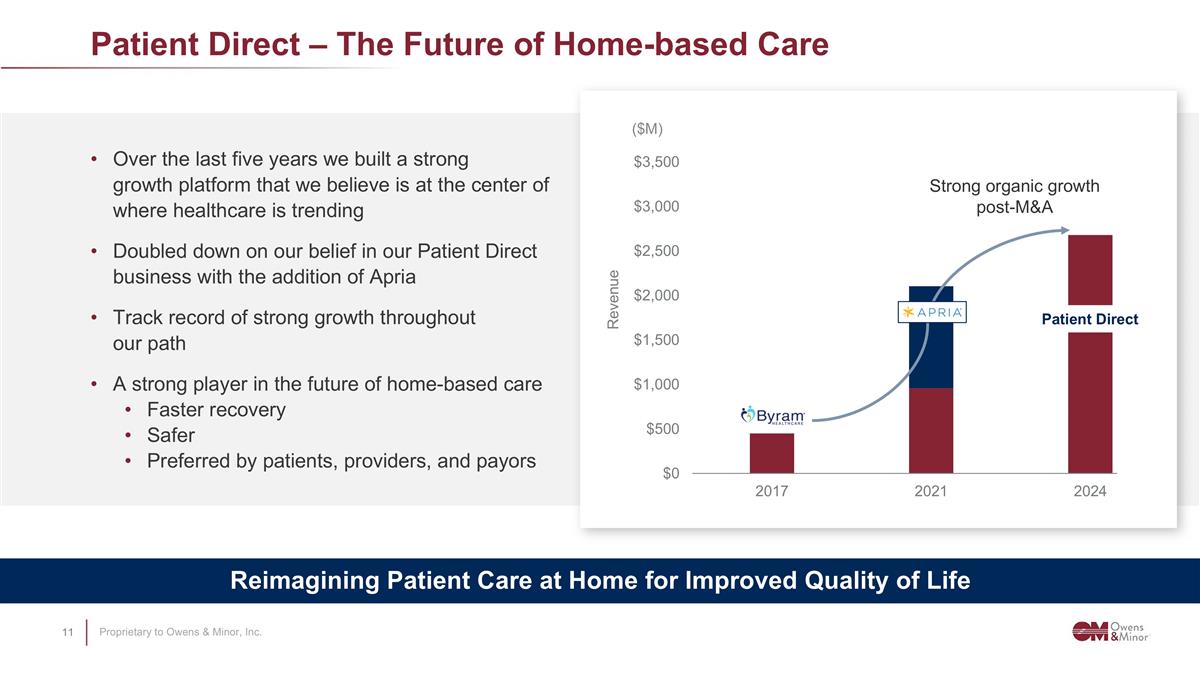 Patient Direct – The Future of Home-based Care

• Over the last five years we built a strong growth platform that we believe is at the center of where healthcare is trending

• Doubled down on our belief in our Patient Direct business with the addition of Apria

• Track record of strong growth throughout our path

• A strong player in the future of home-based care
  • Faster recovery
  • Safer
  • Preferred by patients, providers, and payors

($M)

$3,500
$3,000
$2,500
$2,000
$1,500
$1,000
$500
$0

Revenue

Strong organic growth post-M&A

APRIA

Patient Direct

Byram HEALTHCARE

2017
2021
2024

Reimagining Patient Care at Home for Improved Quality of Life

11 Proprietary to Owens & Minor, Inc.

OM Owens & Minor